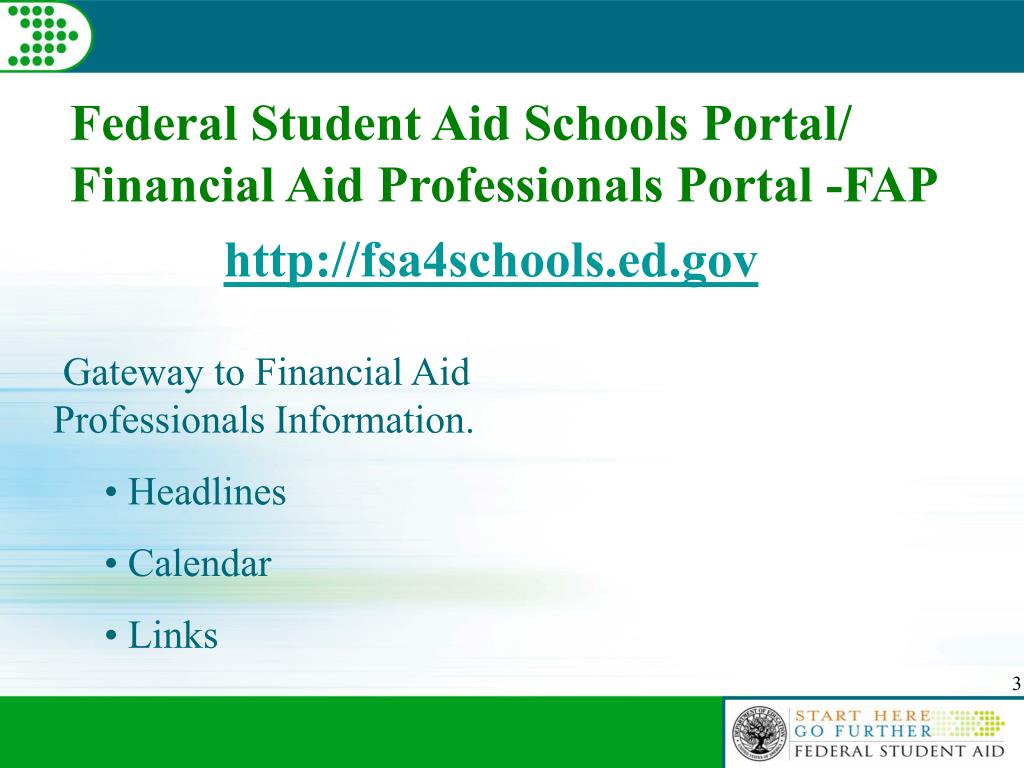 Federal Student Aid Schools Portal/ Financial Aid Professionals Portal -FAP

http://fsa4schools.ed.gov

Gateway to Financial Aid Professionals Information.

• Headlines

• Calendar

• Links

3

START HERE
GO FURTHER
FEDERAL STUDENT AID